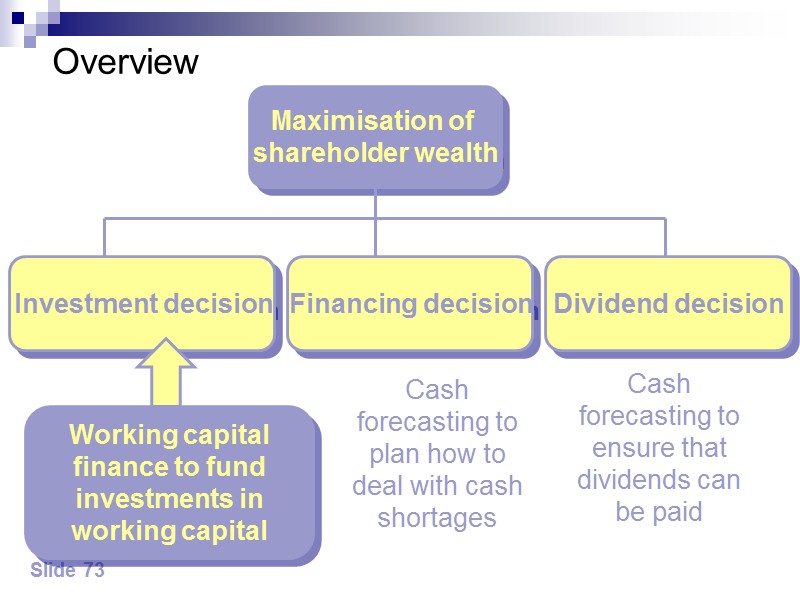 Overview

Maximisation of shareholder wealth

Investment decision

Financing decision

Dividend decision

Working capital finance to fund investments in working capital

Cash forecasting to plan how to deal with cash shortages

Cash forecasting to ensure that dividends can be paid

Slide 73